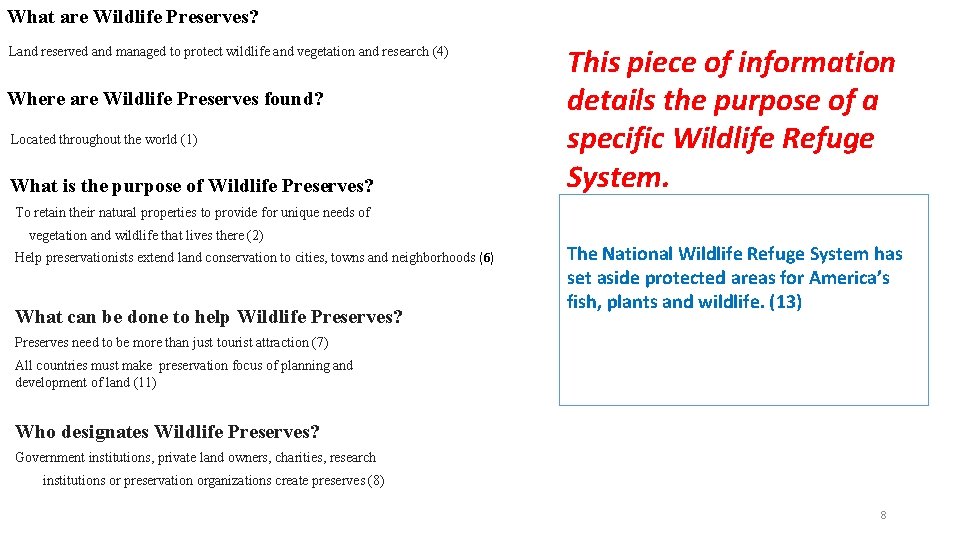 What are Wildlife Preserves?

Land reserved and managed to protect wildlife and vegetation and research (4)

Where are Wildlife Preserves found?

Located throughout the world (1)

What is the purpose of Wildlife Preserves?

To retain their natural properties to provide for unique needs of vegetation and wildlife that lives there (2)

Help preservationists extend land conservation to cities, towns and neighborhoods (6)

What can be done to help Wildlife Preserves?

Preserves need to be more than just tourist attraction (7)

All countries must make preservation focus of planning and development of land (11)

Who designates Wildlife Preserves?

Government institutions, private land owners, charities, research institutions or preservation organizations create preserves (8)

This piece of information details the purpose of a specific Wildlife Refuge System.

The National Wildlife Refuge System has set aside protected areas for America's fish, plants and wildlife. (13)

8